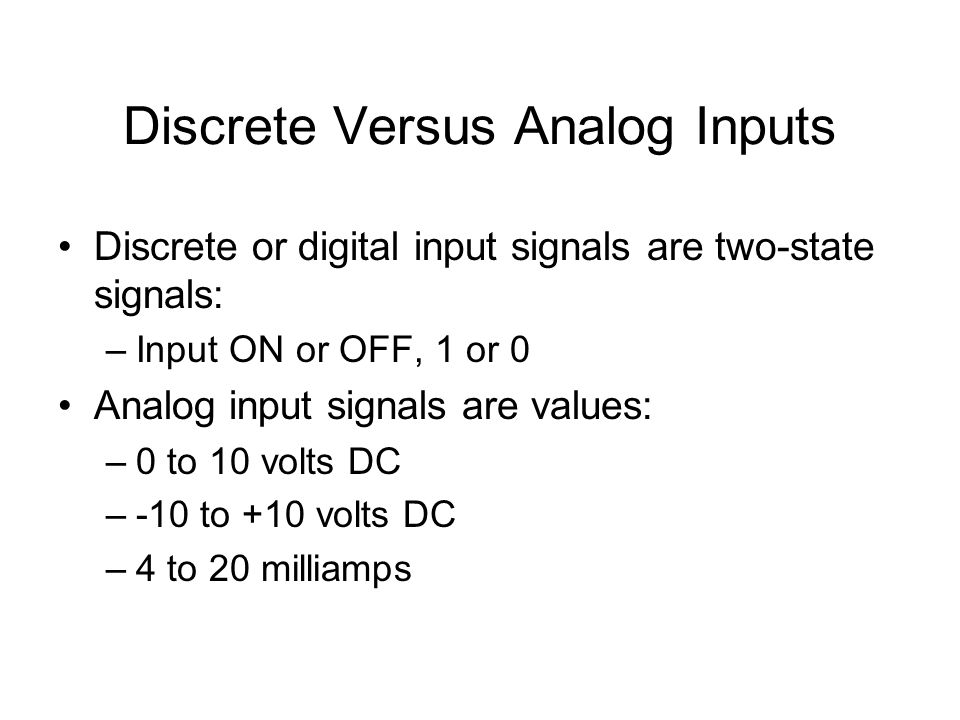 Discrete Versus Analog Inputs

• Discrete or digital input signals are two-state signals:
– Input ON or OFF, 1 or 0
• Analog input signals are values:
– 0 to 10 volts DC
– -10 to +10 volts DC
– 4 to 20 milliamps